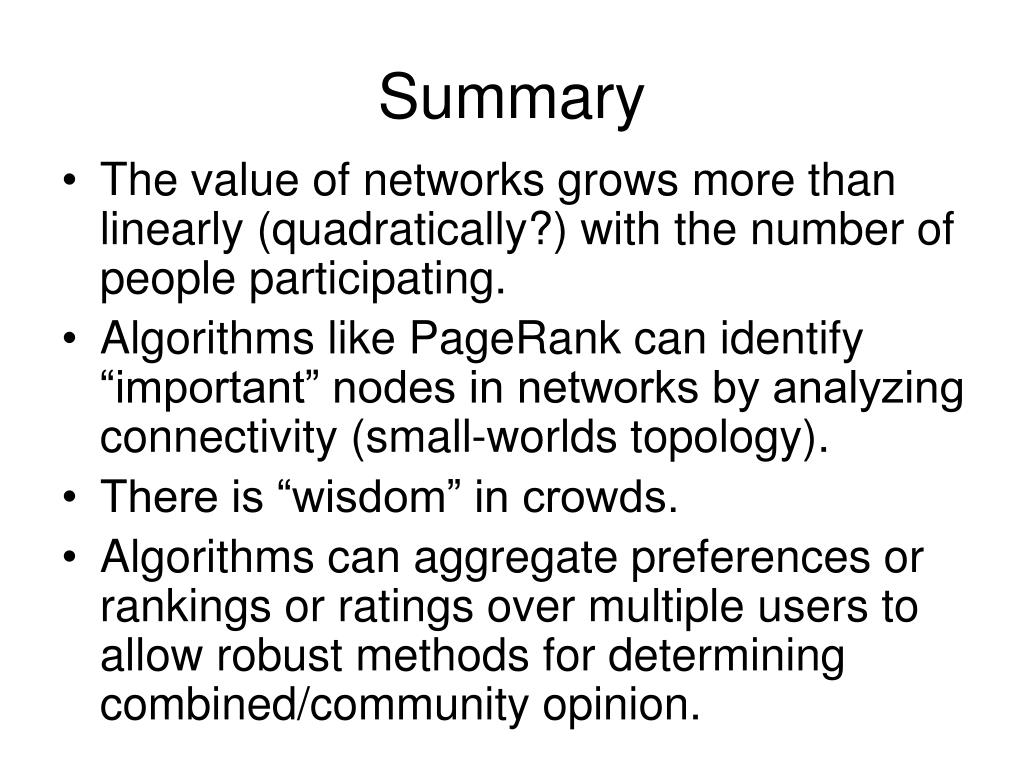 Summary

• The value of networks grows more than linearly (quadratically?) with the number of people participating.
• Algorithms like PageRank can identify “important” nodes in networks by analyzing connectivity (small-worlds topology).
• There is “wisdom” in crowds.
• Algorithms can aggregate preferences or rankings or ratings over multiple users to allow robust methods for determining combined/community opinion.